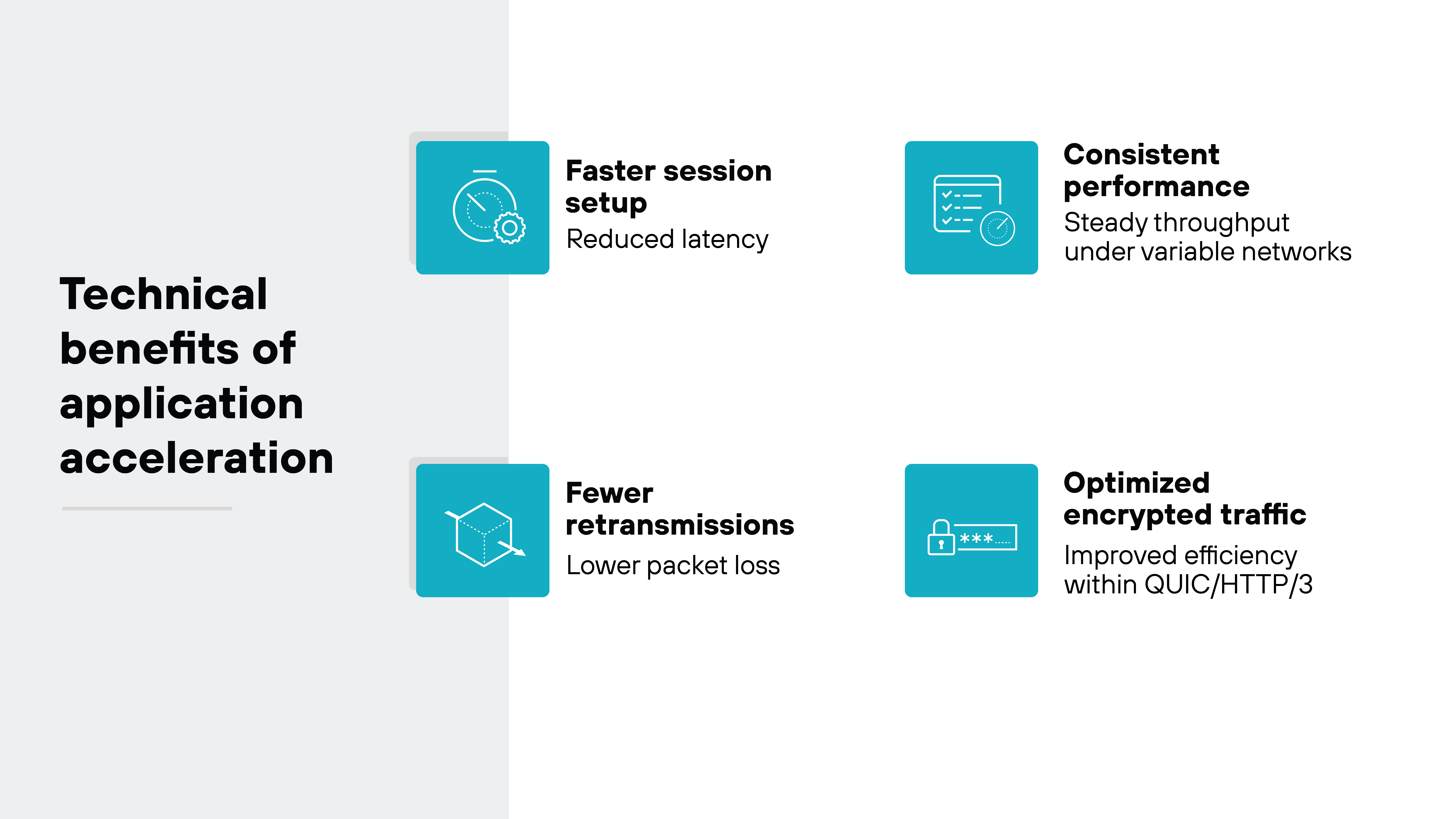 Technical benefits of application acceleration

Faster session setup
Reduced latency

Consistent performance
Steady throughput under variable networks

Fewer retransmissions
Lower packet loss

***

Optimized encrypted traffic
Improved efficiency within QUIC/HTTP/3